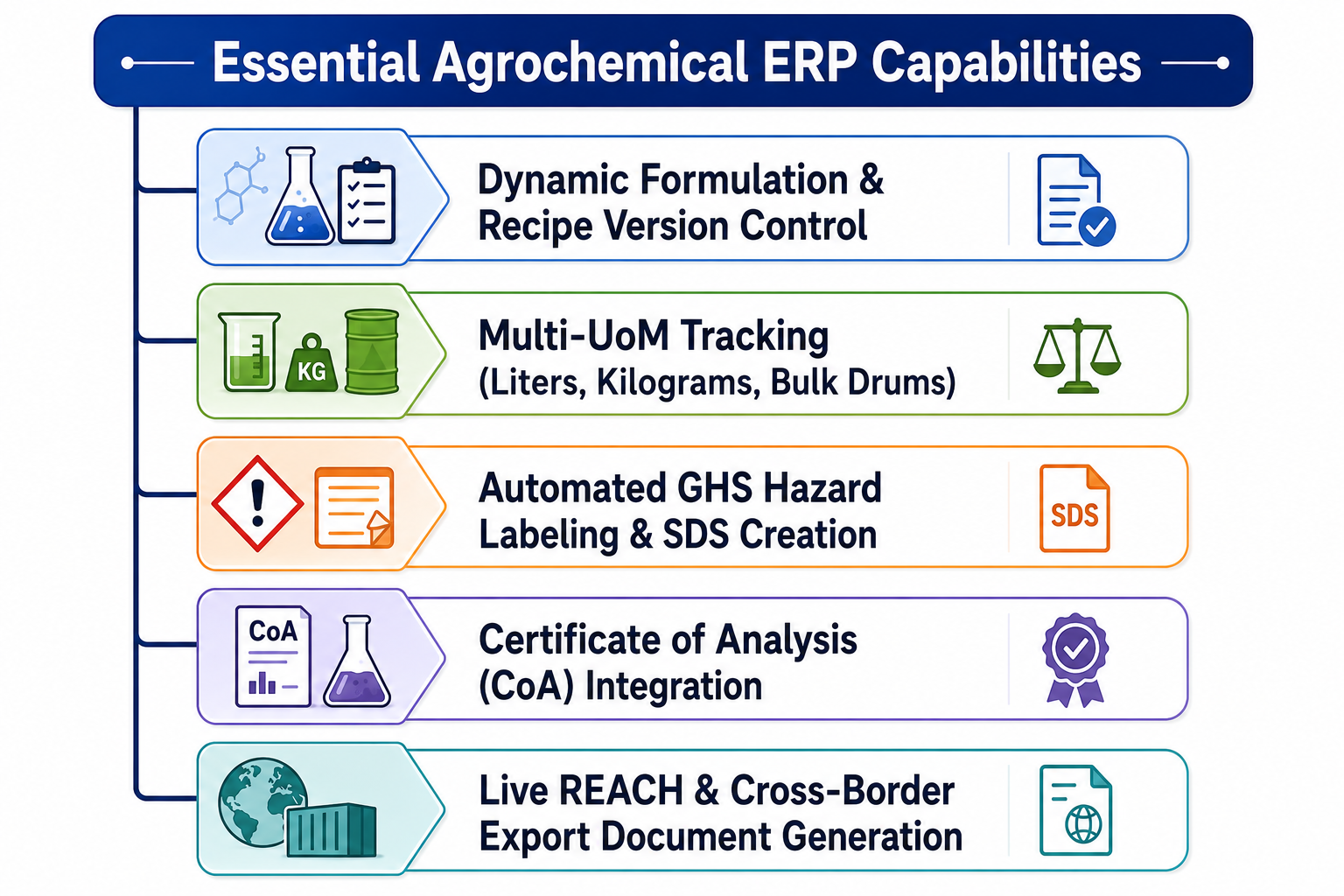 Essential Agrochemical ERP Capabilities

Dynamic Formulation & Recipe Version Control

KG

Multi-UoM Tracking (Liters, Kilograms, Bulk Drums)

Automated GHS Hazard Labeling & SDS Creation

SDS

CoA

Certificate of Analysis (CoA) Integration

Live REACH & Cross-Border Export Document Generation